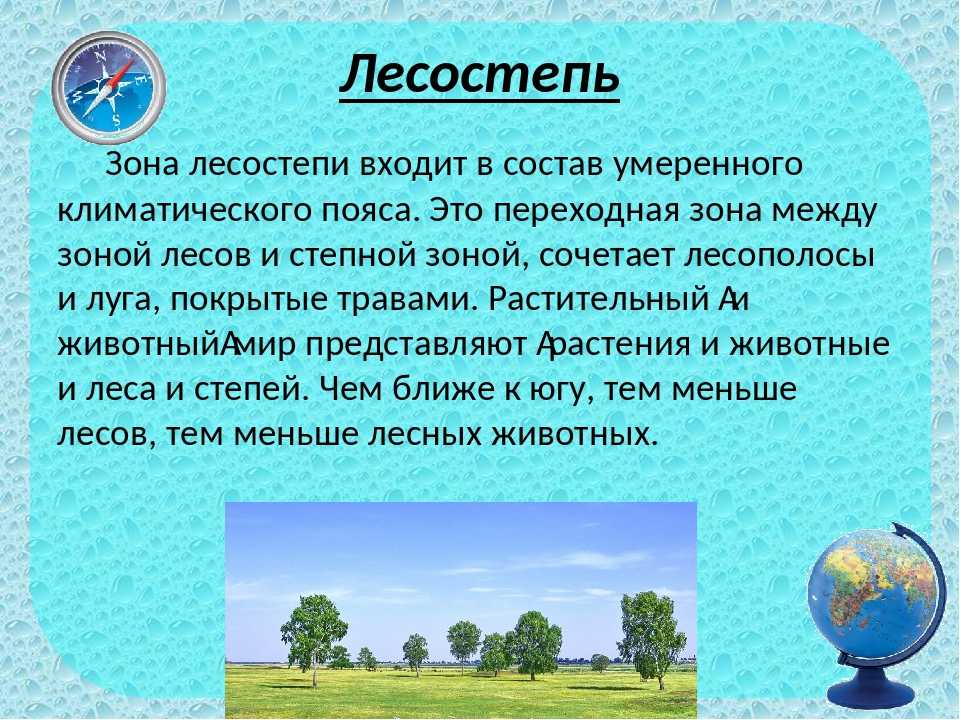 Лесостепь

Зона лесостепи входит в состав умеренного климатического пояса. Это переходная зона между зоной лесов и степной зоной, сочетает лесополосы и луга, покрытые травами. Растительный Аи животныйАмир представляют Арастения и животные и леса и степей. Чем ближе к югу, тем меньше лесов, тем меньше лесных животных.